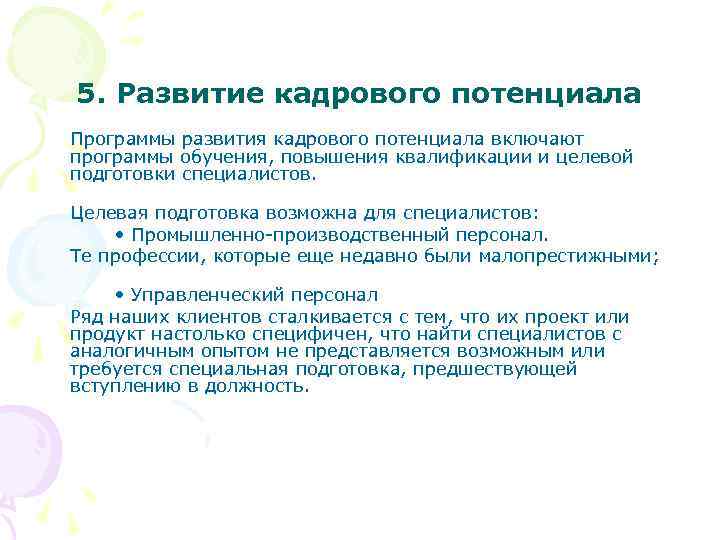 5. Развитие кадрового потенциала

Программы развития кадрового потенциала включают программы обучения, повышения квалификации и целевой подготовки специалистов.

Целевая подготовка возможна для специалистов:
• Промышленно-производственный персонал.
Те профессии, которые еще недавно были малопрестижными;

• Управленческий персонал
Ряд наших клиентов сталкивается с тем, что их проект или продукт настолько специфичен, что найти специалистов с аналогичным опытом не представляется возможным или требуется специальная подготовка, предшествующей вступлению в должность.